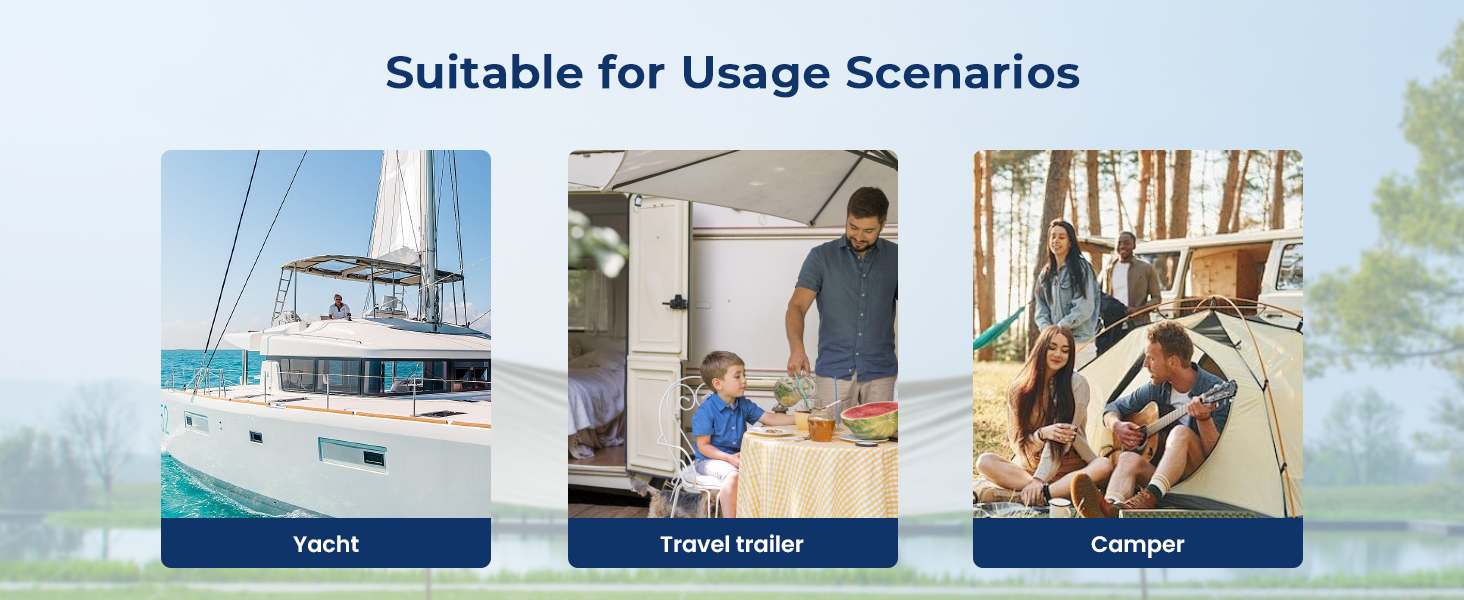 Suitable for Usage Scenarios

Yacht

Travel trailer

Camper